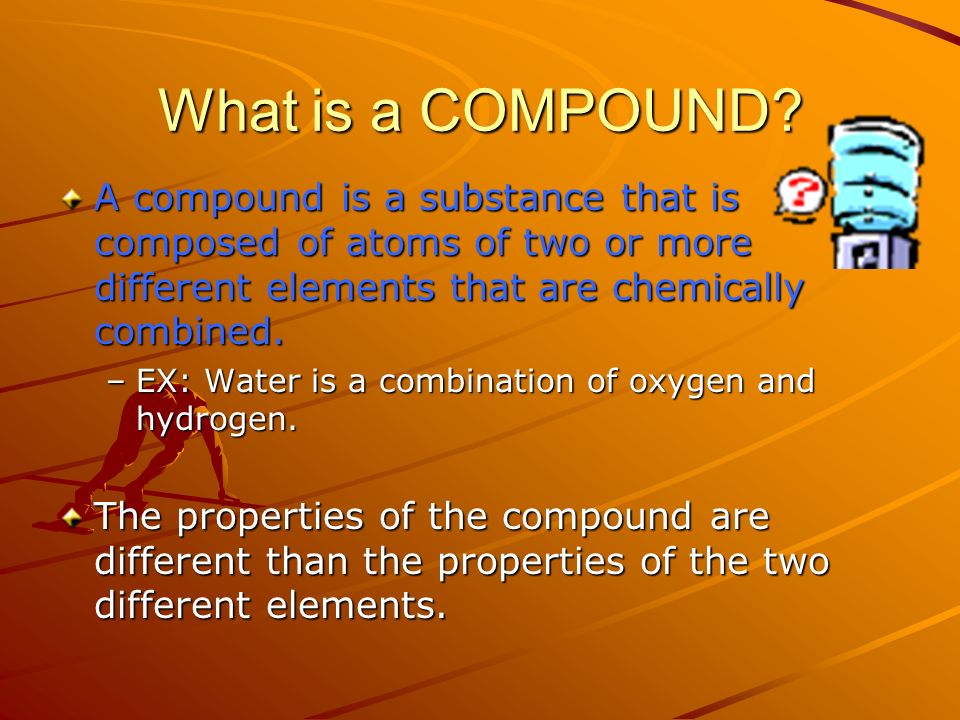 What is a COMPOUND?

A compound is a substance that is composed of atoms of two or more different elements that are chemically combined.

– EX: Water is a combination of oxygen and hydrogen.

The properties of the compound are different than the properties of the two different elements.

?